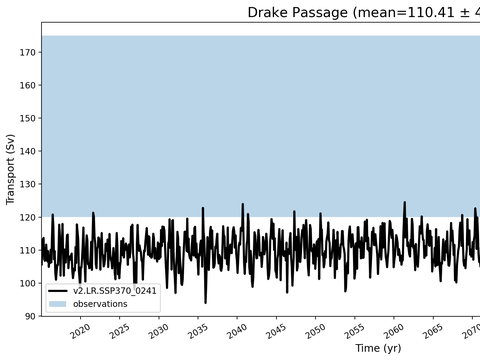 Drake Passage (mean=110.41 ± 4

Transport (Sv)

170
160
150
140
130
120
110
100
90

v2.LR.SSP370_0241
observations

2020
2025
2030
2035
2040
2045
2050
2055
2060
2065
2070

Time (yr)